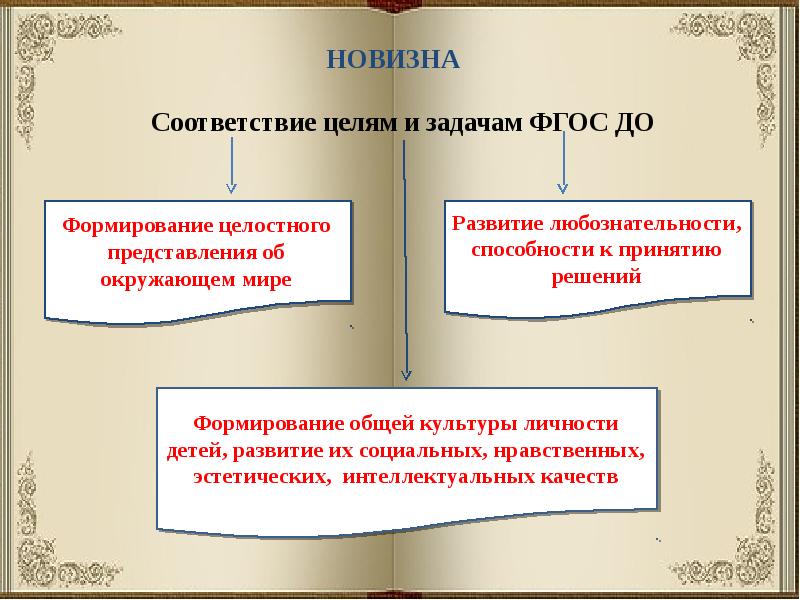 НОВИЗНА

Соответствие целям и задачам ФГОС ДО

Формирование целостного представления об окружающем мире

Развитие любознательности, способности к принятию решений

Формирование общей культуры личности детей, развитие их социальных, нравственных, эстетических, интеллектуальных качеств